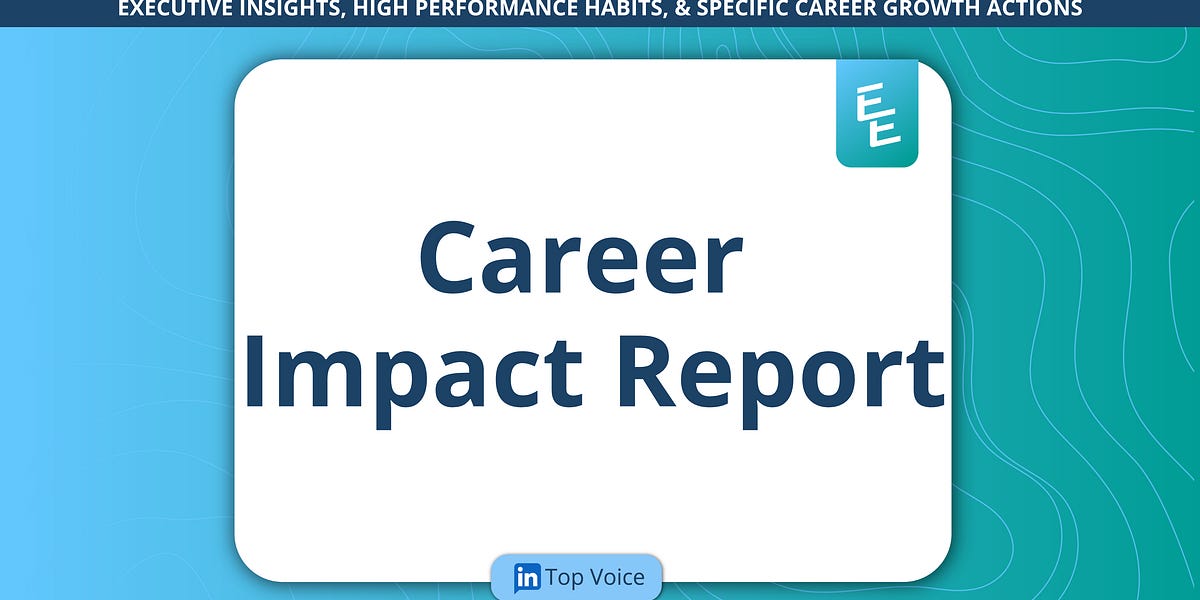 EXECUTIVE INSIGHTS, HIGH PERFORMANCE HABITS, & SPECIFIC CAREER GROWTH ACTIONS

EE

Career Impact Report

in Top Voice